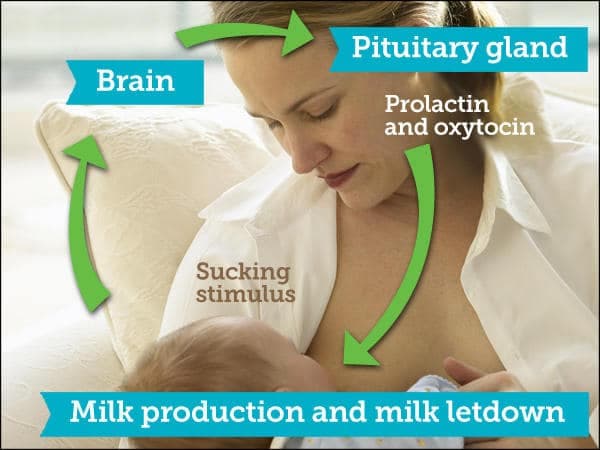 Brain

Pituitary gland

Prolactin and oxytocin

Sucking stimulus

Milk production and milk letdown